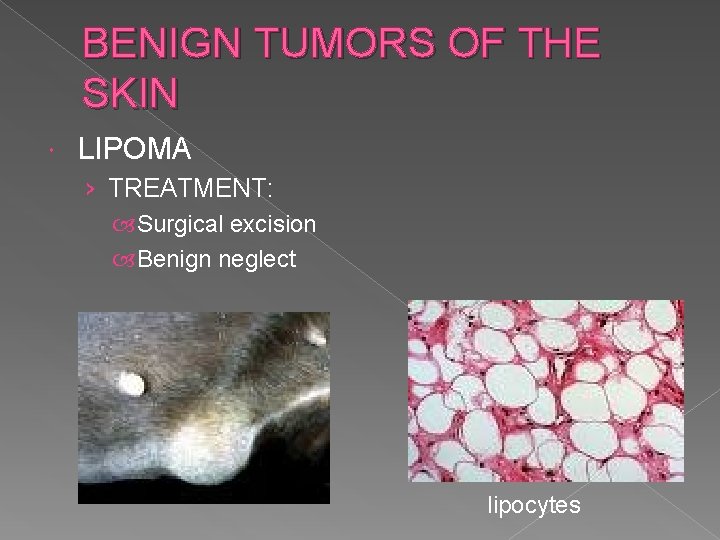 BENIGN TUMORS OF THE SKIN

LIPOMA

TREATMENT:

Surgical excision

Benign neglect

lipocytes